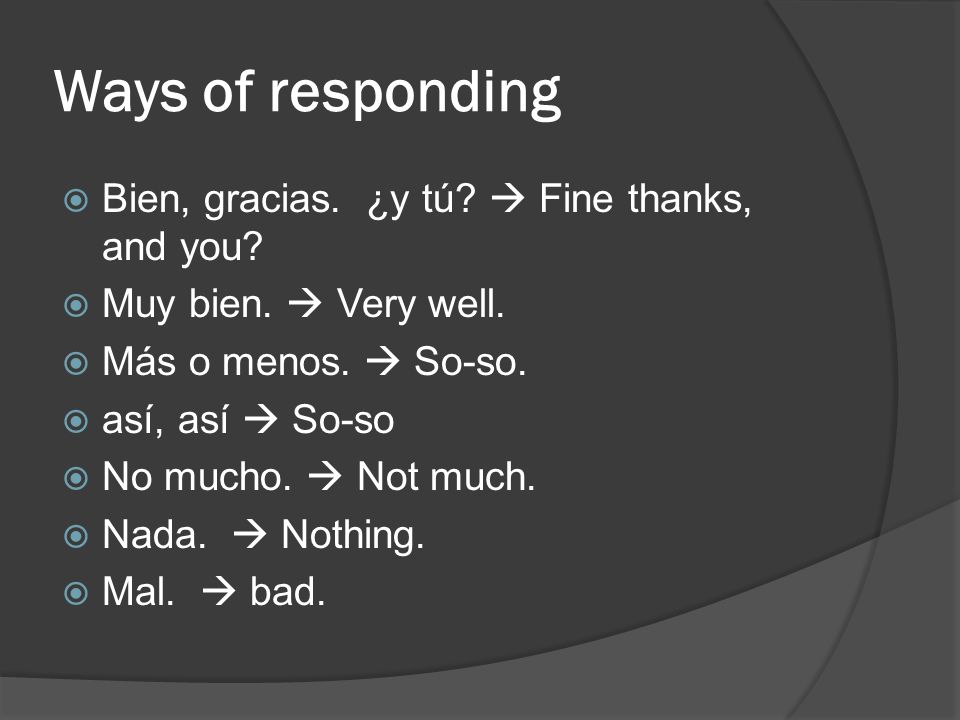 Ways of responding

- Bien, gracias. ¿y tú? → Fine thanks, and you?
- Muy bien. → Very well.
- Más o menos. → So-so.
- así, así → So-so
- No mucho. → Not much.
- Nada. → Nothing.
- Mal. → bad.